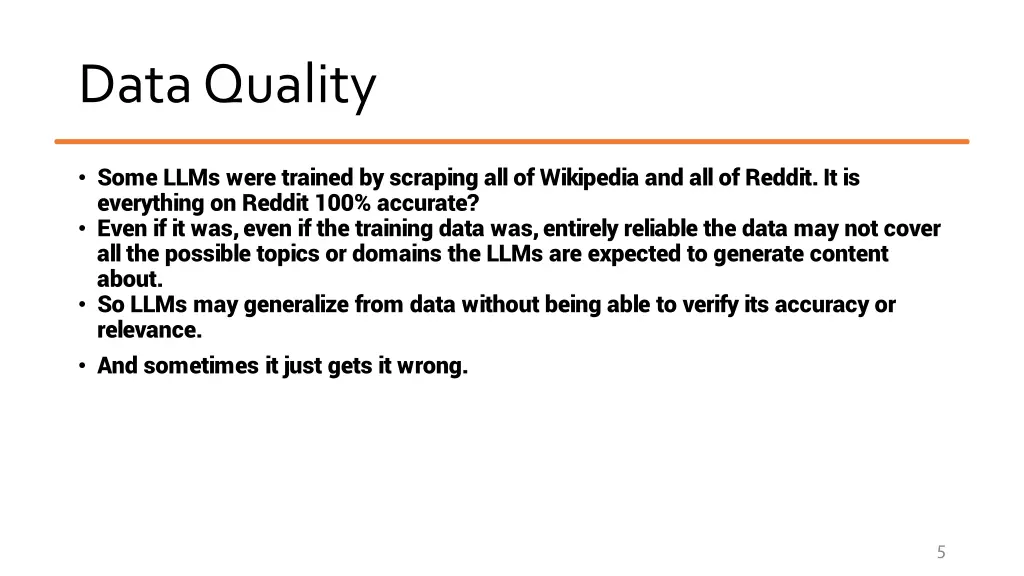 Data Quality

• Some LLMs were trained by scraping all of Wikipedia and all of Reddit. It is everything on Reddit 100% accurate?
• Even if it was, even if the training data was, entirely reliable the data may not cover all the possible topics or domains the LLMs are expected to generate content about.
• So LLMs may generalize from data without being able to verify its accuracy or relevance.
• And sometimes it just gets it wrong.

5